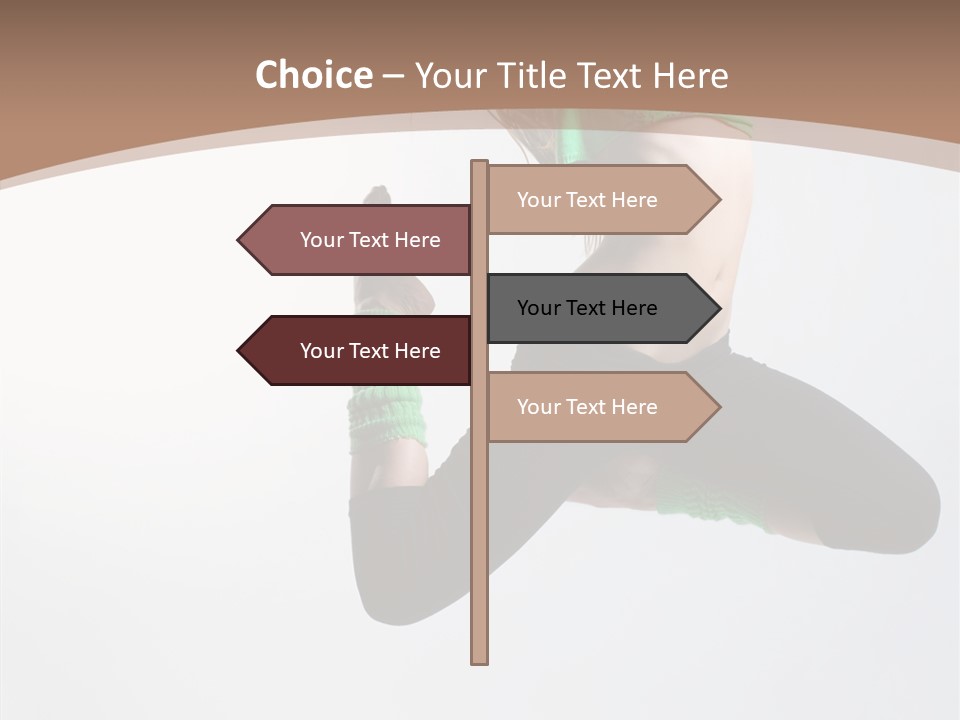 Choice – Your Title Text Here

Your Text Here

Your Text Here

Your Text Here

Your Text Here

Your Text Here